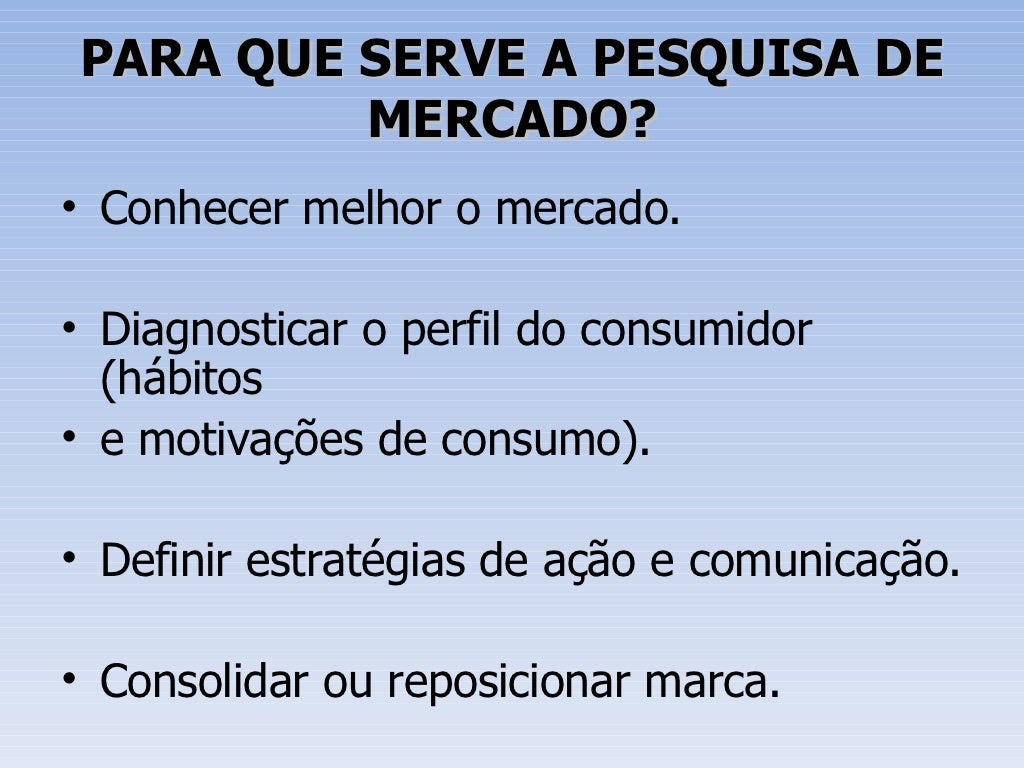 PARA QUE SERVE A PESQUISA DE MERCADO?

• Conhecer melhor o mercado.

• Diagnosticar o perfil do consumidor (hábitos
• e motivações de consumo).

• Definir estratégias de ação e comunicação.

• Consolidar ou reposicionar marca.